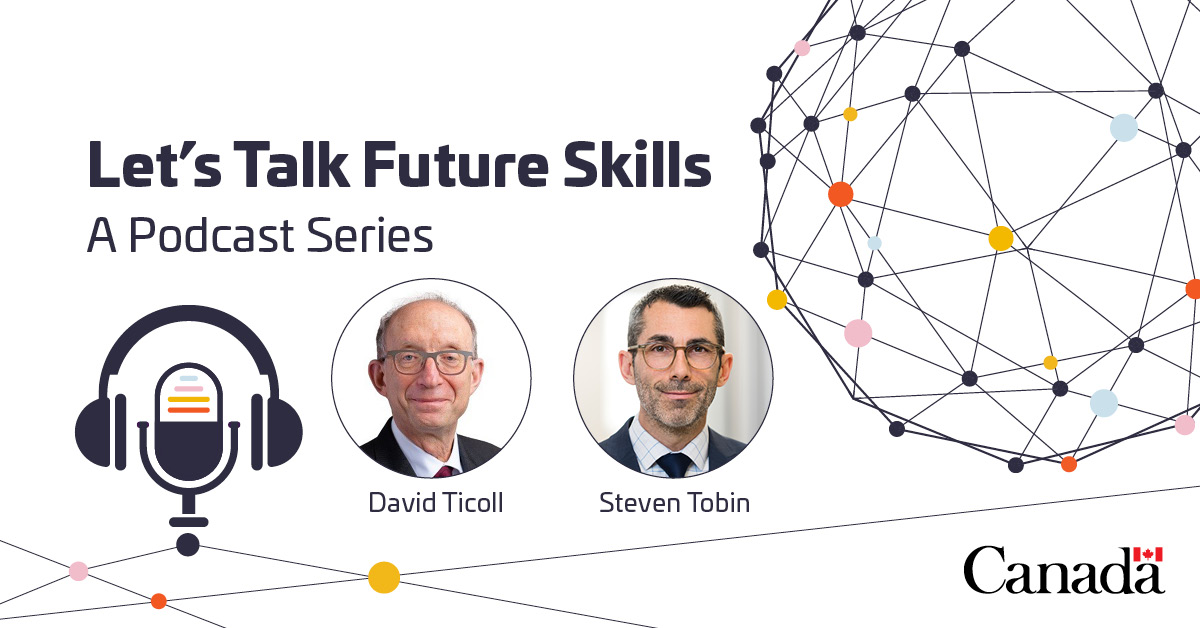 Let's Talk Future Skills
A Podcast Series

David Ticoll

Steven Tobin

Canada